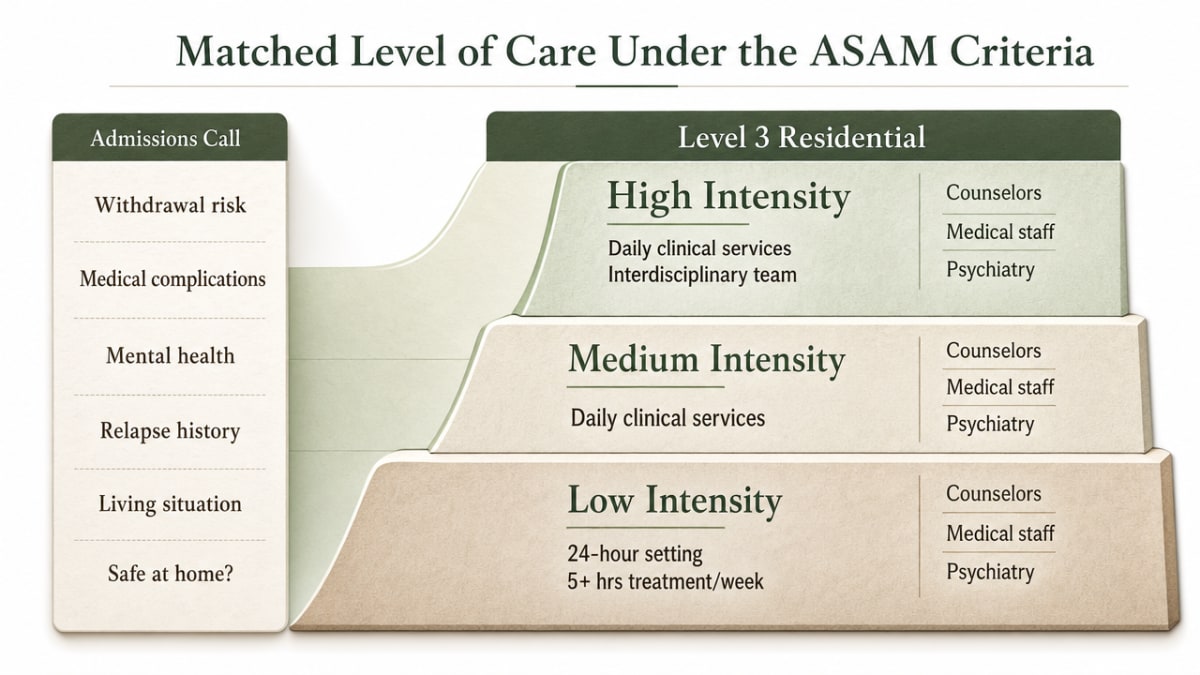 Matched Level of Care Under the ASAM Criteria

Admissions Call

Withdrawal risk

Medical complications

Mental health

Relapse history

Living situation

Safe at home?

Level 3 Residential

High Intensity

Daily clinical services
Interdisciplinary team

Counselors

Medical staff

Psychiatry

Medium Intensity

Daily clinical services

Counselors

Medical staff

Psychiatry

Low Intensity

24-hour setting
5+ hrs treatment/week

Counselors

Medical staff

Psychiatry